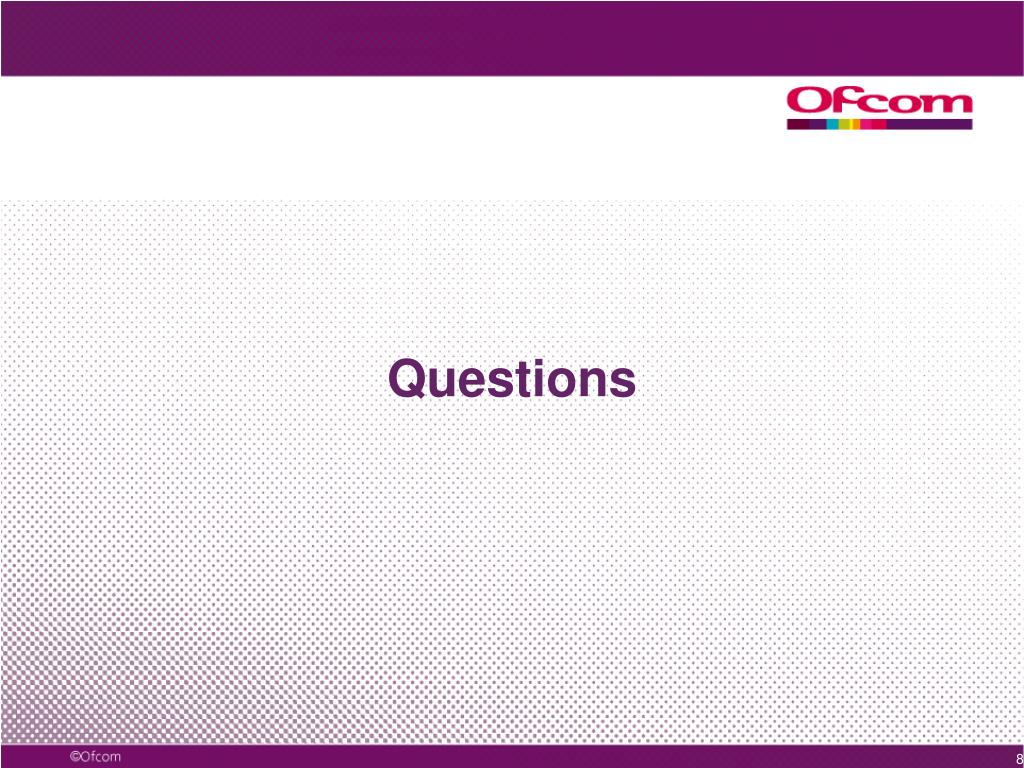 Ofcom

Questions

©Ofcom

8